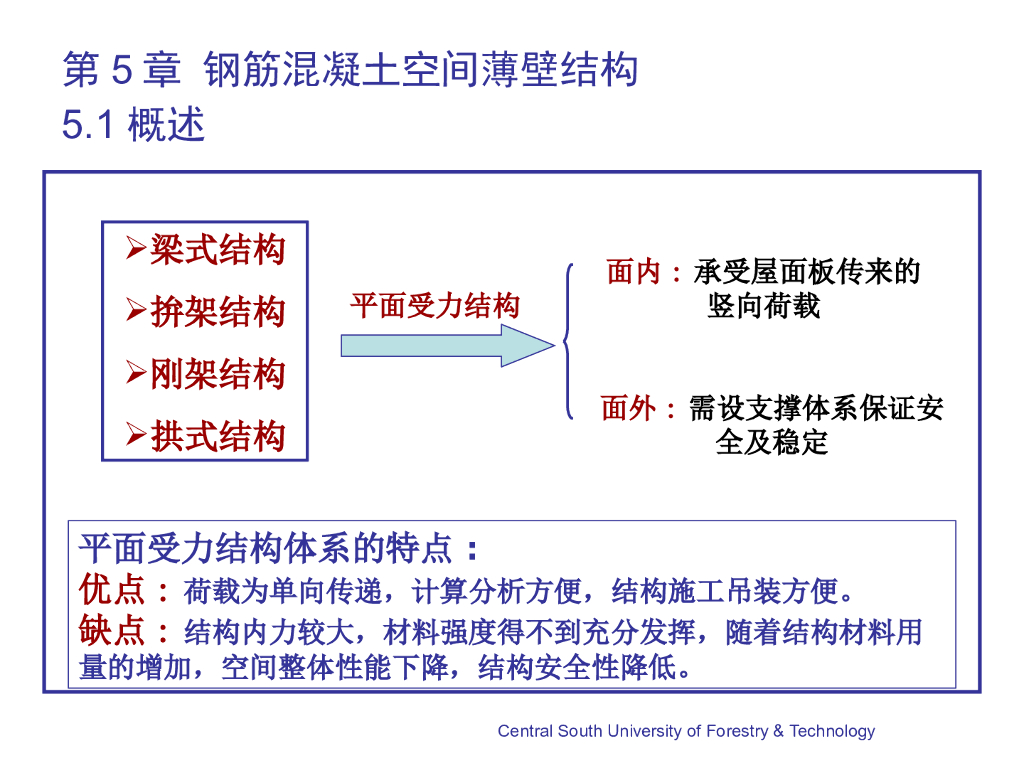 第 5 章  钢筋混凝土空间薄壁结构
5.1 概述

➢梁式结构
➢拚架结构
➢刚架结构
➢拱式结构

平面受力结构

面内：承受屋面板传来的竖向荷载

面外：需设支撑体系保证安全及稳定

平面受力结构体系的特点：
优点：荷载为单向传递，计算分析方便，结构施工吊装方便。
缺点：结构内力较大，材料强度得不到充分发挥，随着结构材料用量的增加，空间整体性能下降，结构安全性降低。

Central South University of Forestry & Technology